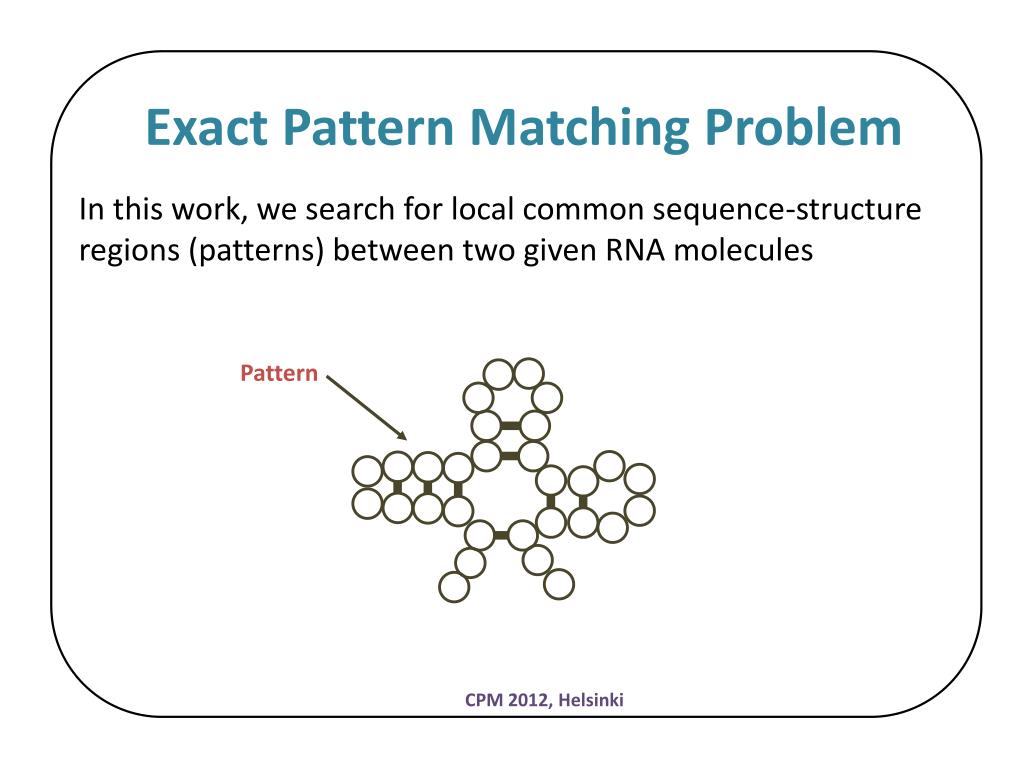 Exact Pattern Matching Problem

In this work, we search for local common sequence-structure regions (patterns) between two given RNA molecules

Pattern

CPM 2012, Helsinki